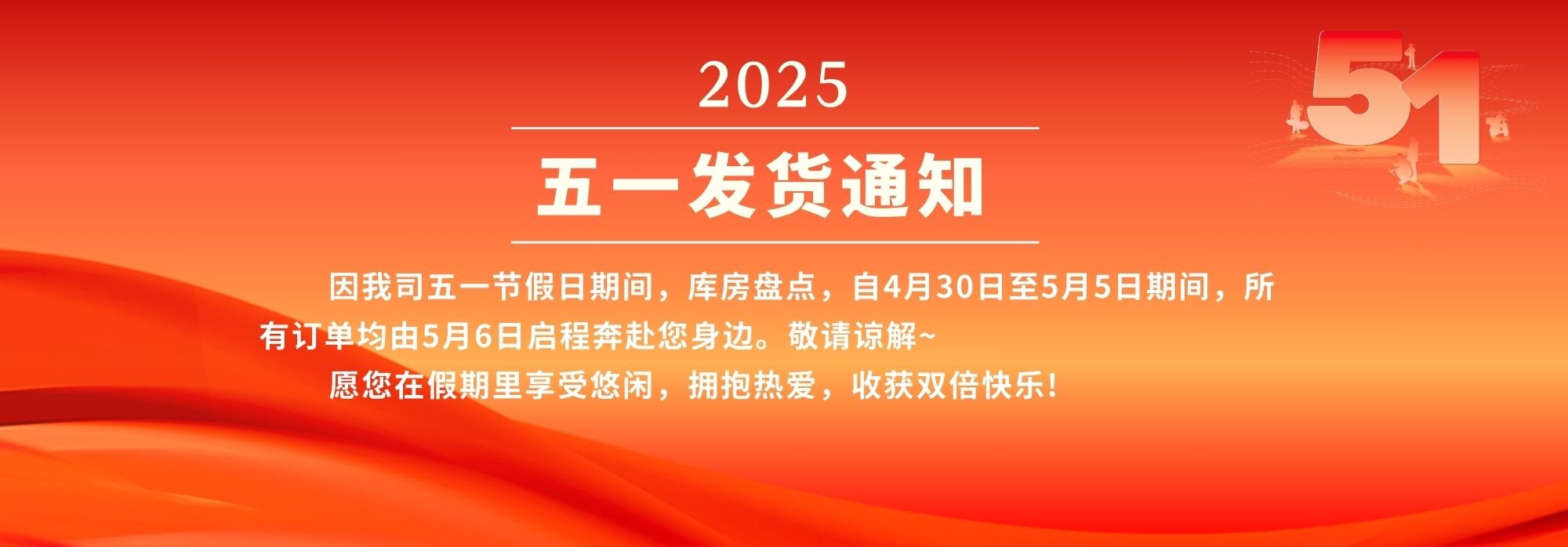 2025

五一发货通知

因我司五一节假日期间，库房盘点，自4月30日至5月5日期间，所有订单均由5月6日启程奔赴您身边。敬请谅解~

愿您在假期里享受悠闲，拥抱热爱，收获双倍快乐！

51